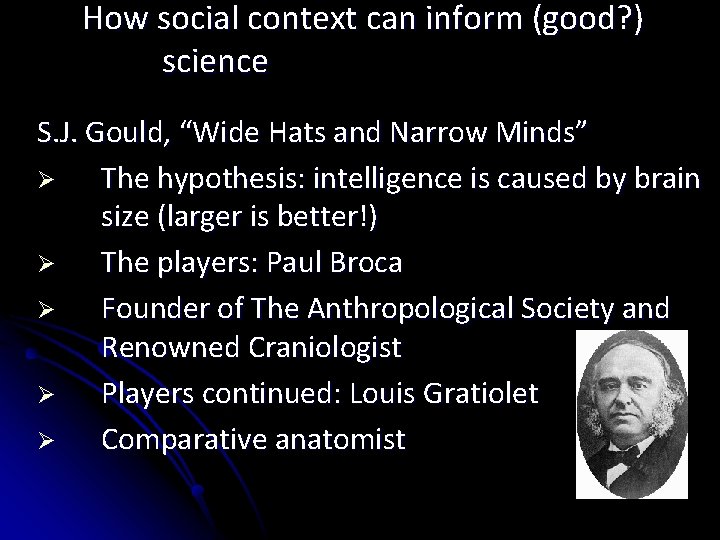 How social context can inform (good?) science

S.J. Gould, “Wide Hats and Narrow Minds”

➢ The hypothesis: intelligence is caused by brain size (larger is better!)

➢ The players: Paul Broca

➢ Founder of The Anthropological Society and Renowned Craniologist

➢ Players continued: Louis Gratiolet

➢ Comparative anatomist